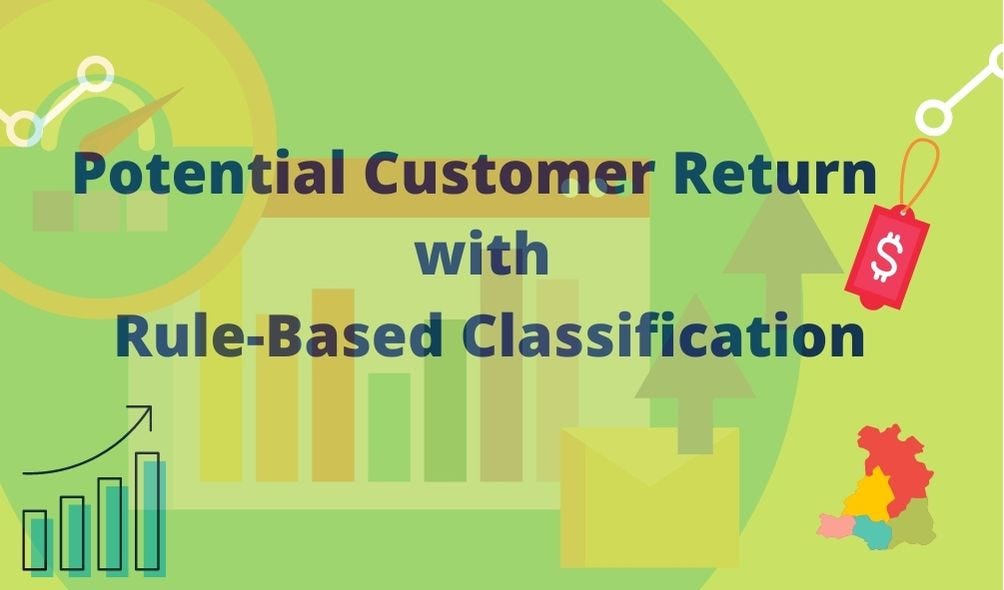 Potential Customer Return
with
Rule-Based Classification

$